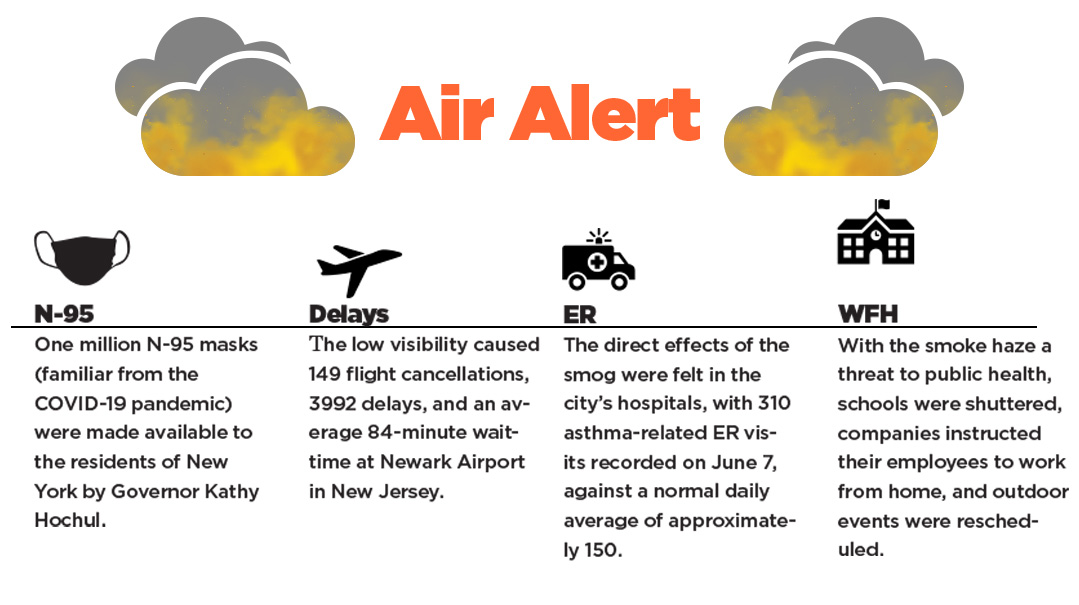 Air Alert

N-95

One million N-95 masks (familiar from the COVID-19 pandemic) were made available to the residents of New York by Governor Kathy Hochul.

Delays

The low visibility caused 149 flight cancellations, 3992 delays, and an average 84-minute wait-time at Newark Airport in New Jersey.

ER

The direct effects of the smog were felt in the city's hospitals, with 310 asthma-related ER visits recorded on June 7, against a normal daily average of approximately 150.

WFH

With the smoke haze a threat to public health, schools were shuttered, companies instructed their employees to work from home, and outdoor events were rescheduled.